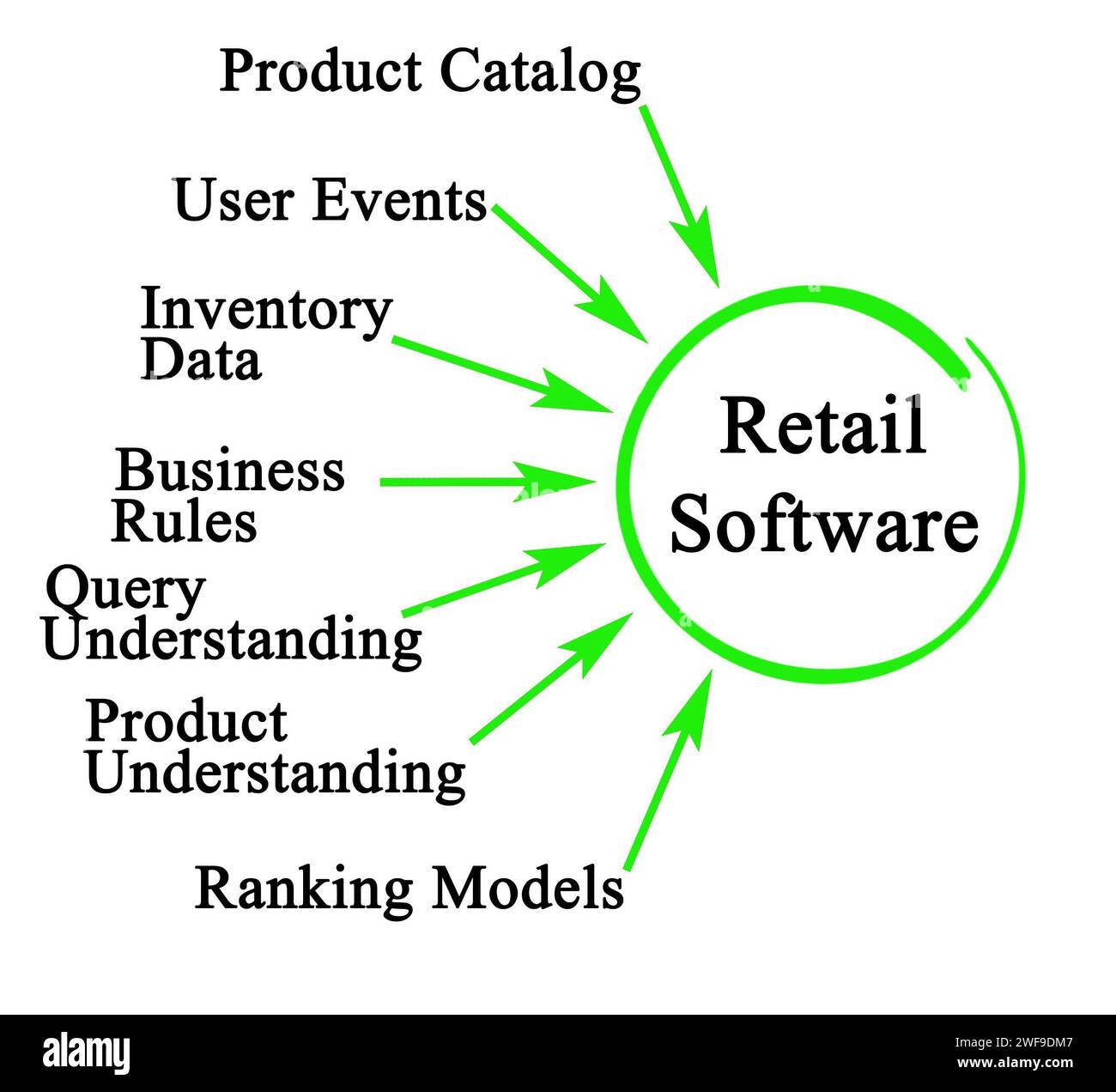 Product Catalog

User Events

Inventory Data

Business Rules

Query Understanding

Product Understanding

Ranking Models

Retail Software

alamy

Image ID: 2WF9DM7
www.alamy.com